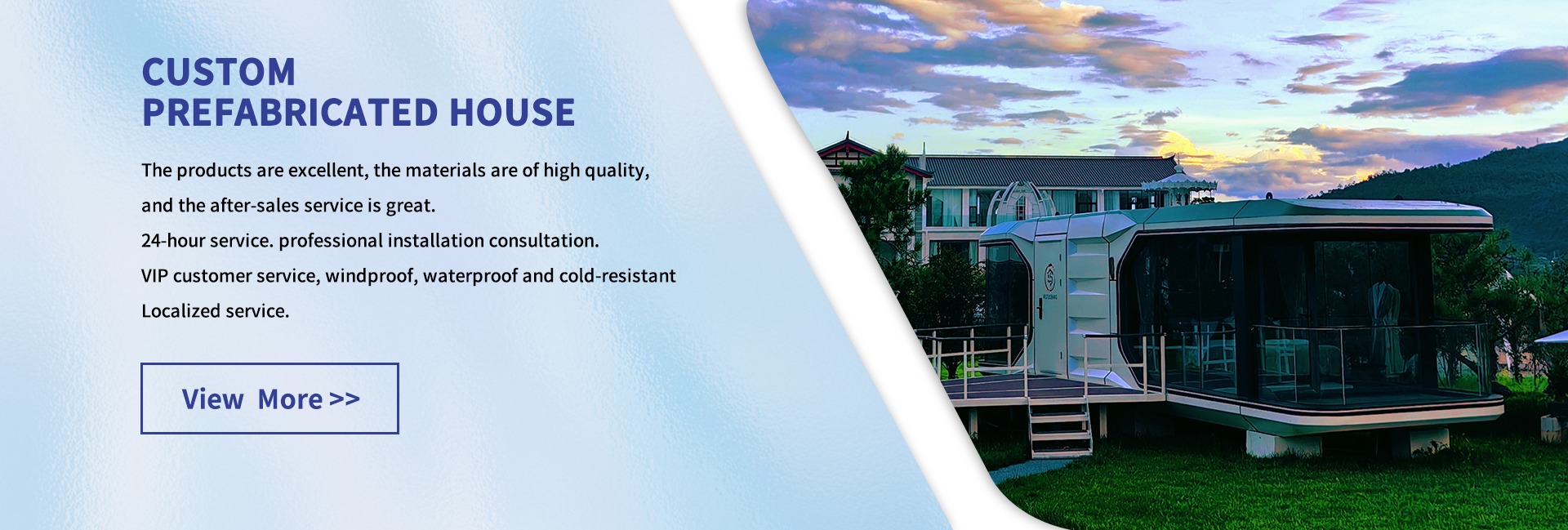 CUSTOM
PREFABRICATED HOUSE

The products are excellent, the materials are of high quality, and the after-sales service is great.
24-hour service. professional installation consultation.
VIP customer service, windproof, waterproof and cold-resistant
Localized service.

View More >>